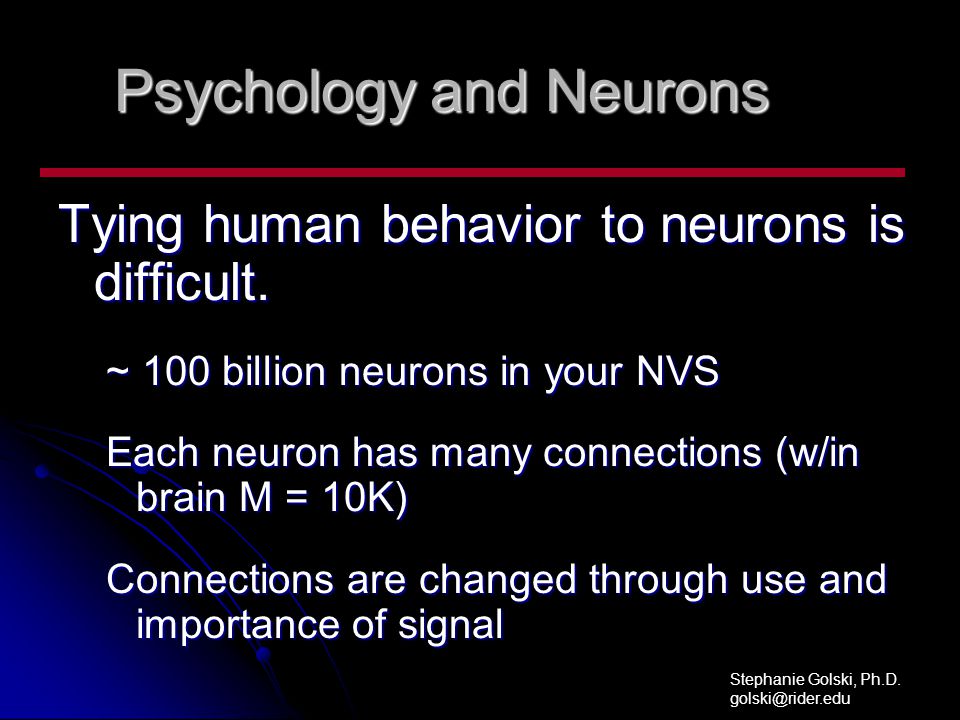 Psychology and Neurons

Tying human behavior to neurons is difficult.

~ 100 billion neurons in your NVS

Each neuron has many connections (w/in brain M = 10K)

Connections are changed through use and importance of signal

Stephanie Golski, Ph.D.
golski@rider.edu